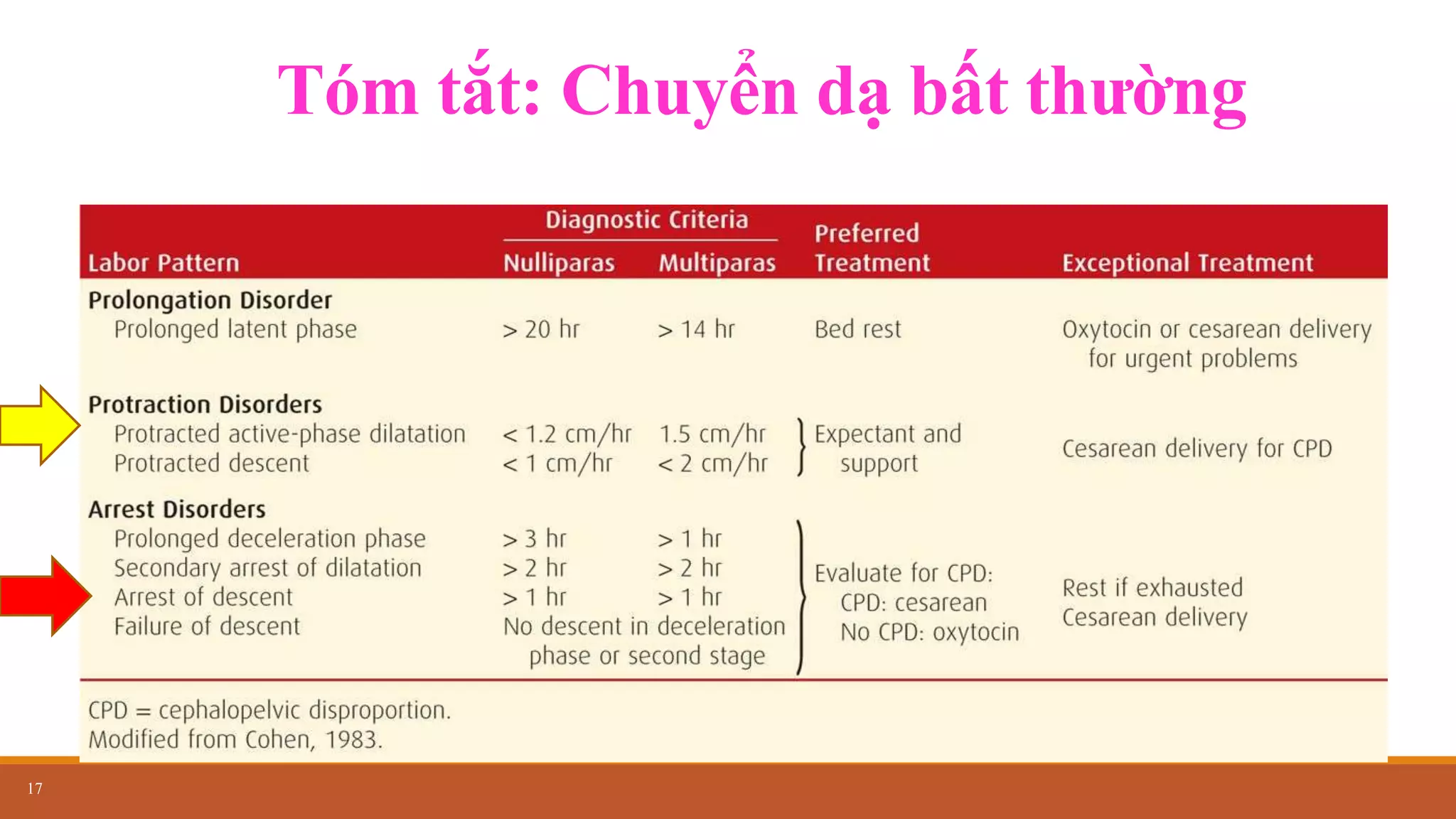 Tóm tắt: Chuyển dạ bất thường

| Labor Pattern | Diagnostic Criteria: Nulliparas | Diagnostic Criteria: Multiparas | Preferred Treatment | Exceptional Treatment |
|---|---|---|---|---|
| **Prolongation Disorder** | | | | |
| Prolonged latent phase | > 20 hr | > 14 hr | Bed rest | Oxytocin or cesarean delivery for urgent problems |
| **Protraction Disorders** | | | | |
| Protracted active-phase dilatation | < 1.2 cm/hr | 1.5 cm/hr | Expectant and support | Cesarean delivery for CPD |
| Protracted descent | < 1 cm/hr | < 2 cm/hr | | |
| **Arrest Disorders** | | | | |
| Prolonged deceleration phase | > 3 hr | > 1 hr | Evaluate for CPD: CPD: cesarean No CPD: oxytocin | Rest if exhausted Cesarean delivery |
| Secondary arrest of dilatation | > 2 hr | > 2 hr | | |
| Arrest of descent | > 1 hr | > 1 hr | | |
| Failure of descent | No descent in deceleration phase or second stage | | | |

CPD = cephalopelvic disproportion.
Modified from Cohen, 1983.

17